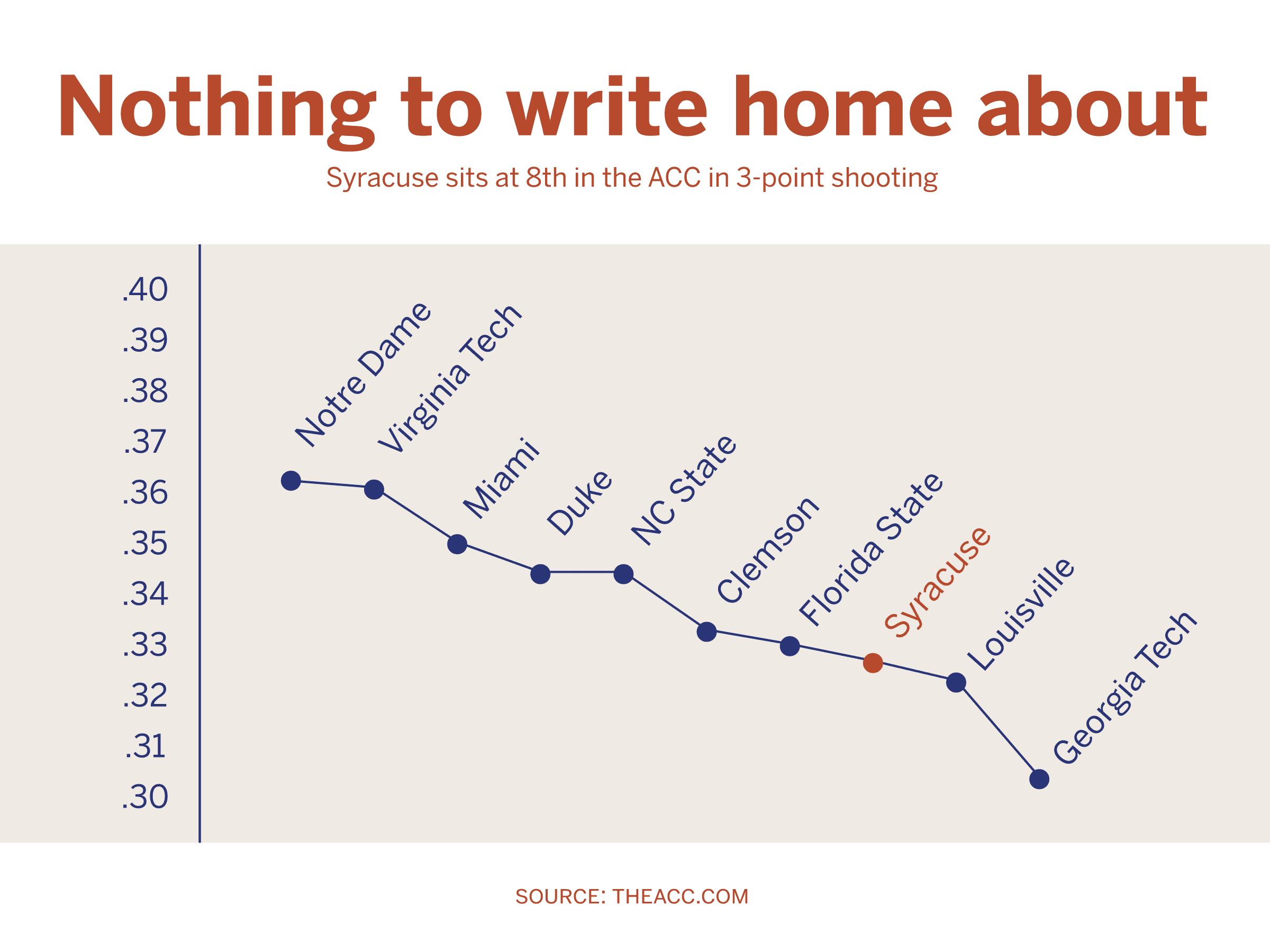 Nothing to write home about

Syracuse sits at 8th in the ACC in 3-point shooting

.40
.39
.38
.37
.36
.35
.34
.33
.32
.31
.30

Notre Dame
Virginia Tech
Miami
Duke
NC State
Clemson
Florida State
Syracuse
Louisville
Georgia Tech

SOURCE: THEACC.COM